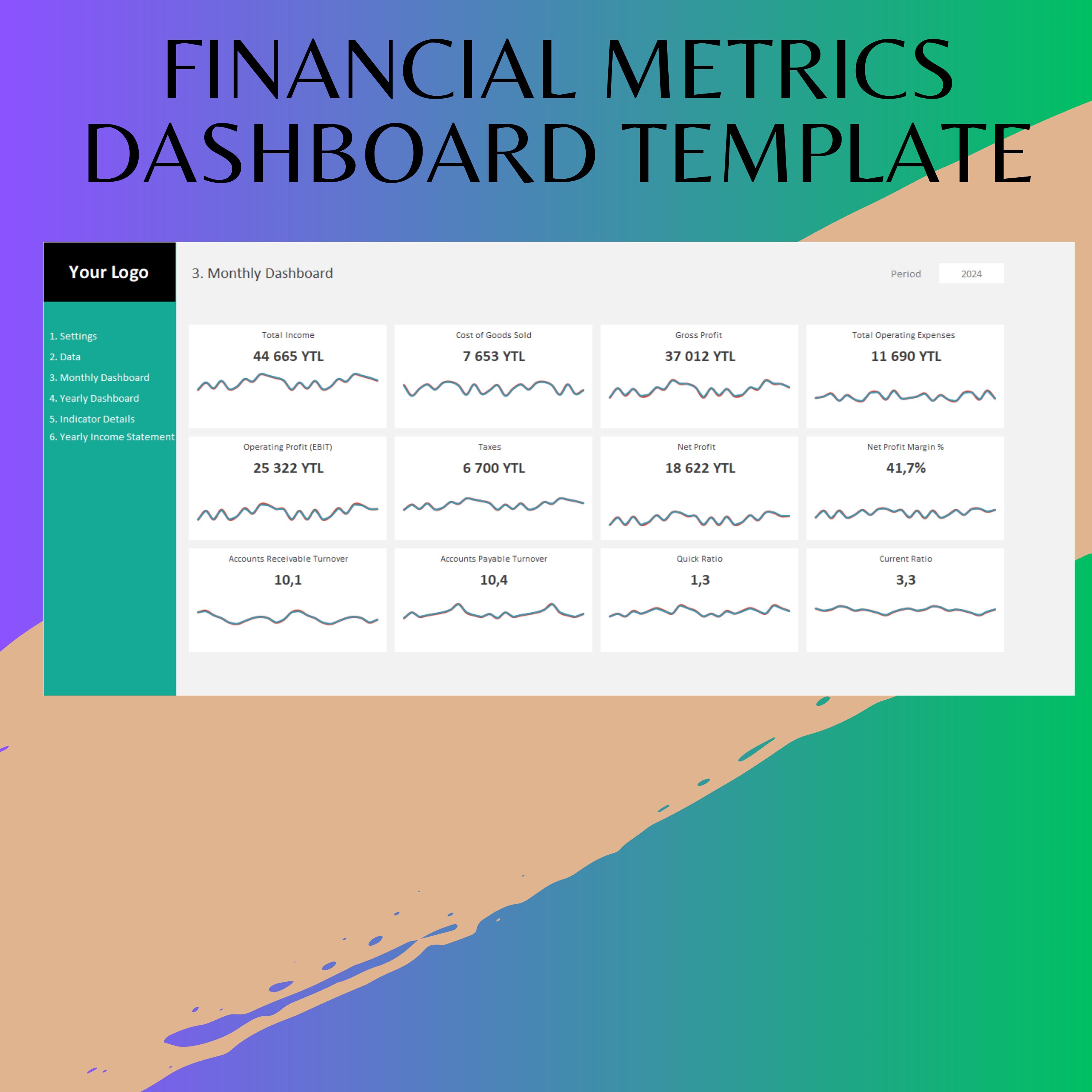 FINANCIAL METRICS DASHBOARD TEMPLATE

Your Logo

1. Settings
2. Data
3. Monthly Dashboard
4. Yearly Dashboard
5. Indicator Details
6. Yearly Income Statement

3. Monthly Dashboard

Period 2024

Total Income
44 665 YTL

Cost of Goods Sold
7 653 YTL

Gross Profit
37 012 YTL

Total Operating Expenses
11 690 YTL

Operating Profit (EBIT)
25 322 YTL

Taxes
6 700 YTL

Net Profit
18 622 YTL

Net Profit Margin %
41,7%

Accounts Receivable Turnover
10,1

Accounts Payable Turnover
10,4

Quick Ratio
1,3

Current Ratio
3,3